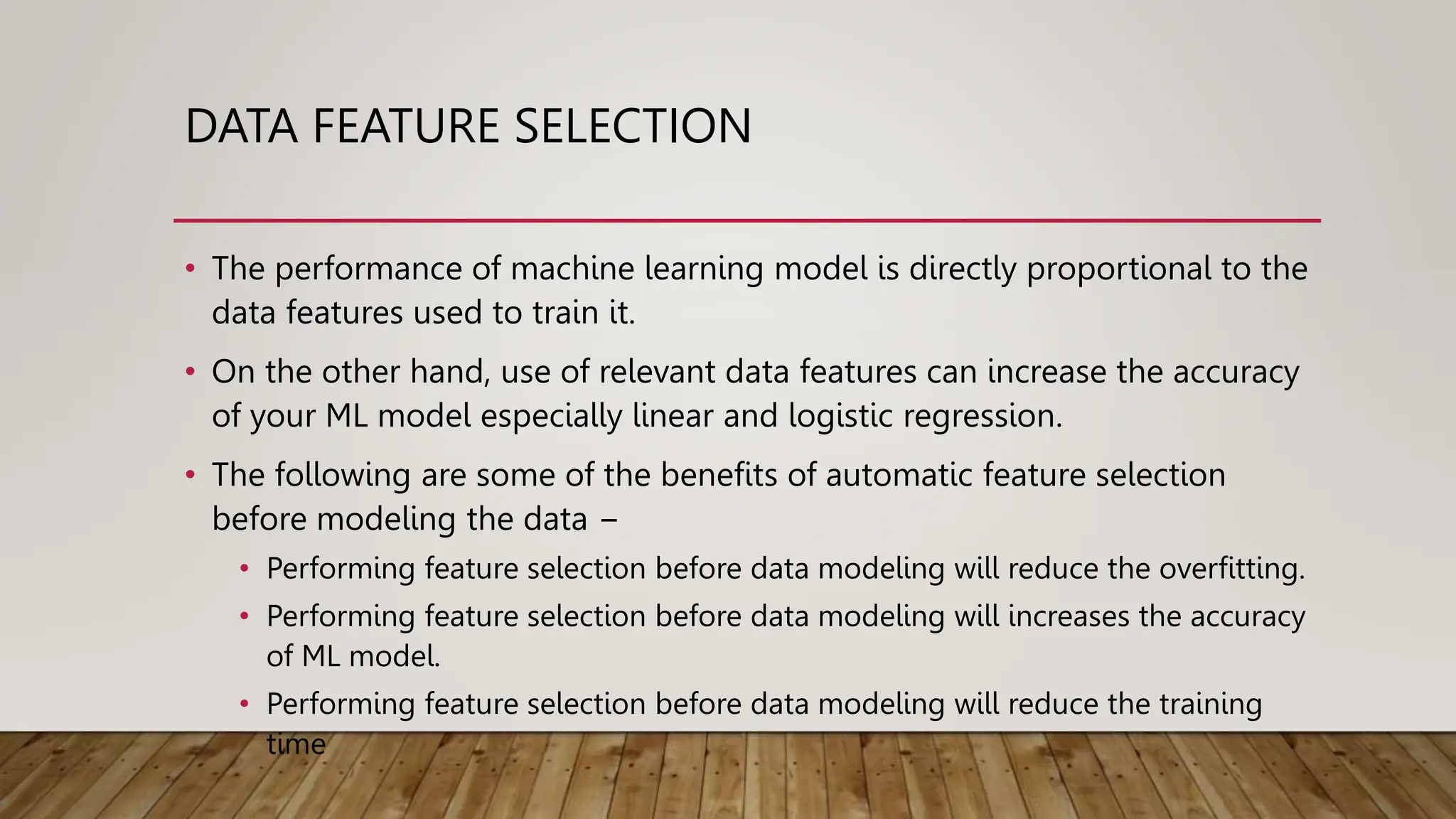 DATA FEATURE SELECTION

• The performance of machine learning model is directly proportional to the data features used to train it.

• On the other hand, use of relevant data features can increase the accuracy of your ML model especially linear and logistic regression.

• The following are some of the benefits of automatic feature selection before modeling the data –

• Performing feature selection before data modeling will reduce the overfitting.

• Performing feature selection before data modeling will increases the accuracy of ML model.

• Performing feature selection before data modeling will reduce the training time